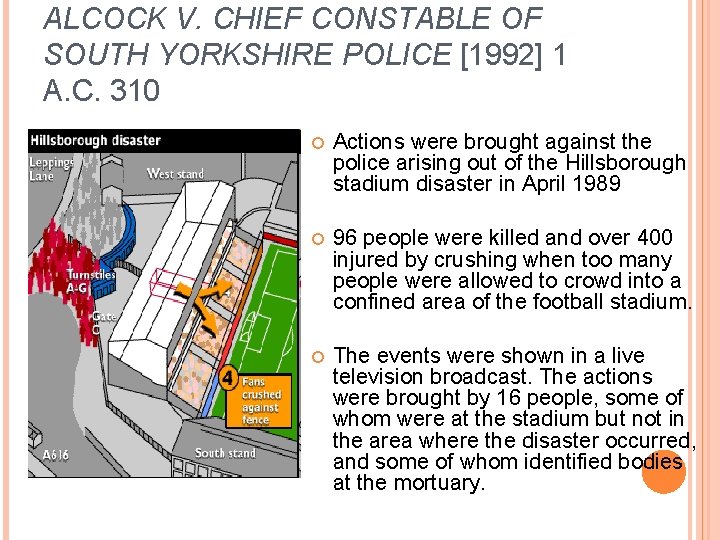 ALCOCK V. CHIEF CONSTABLE OF SOUTH YORKSHIRE POLICE [1992] 1 A.C. 310

Hillsborough disaster
Leppings Lane
West stand
Turnstiles A-G
Gate C
4 Fans crushed against fence
A616
South stand

Actions were brought against the police arising out of the Hillsborough stadium disaster in April 1989

96 people were killed and over 400 injured by crushing when too many people were allowed to crowd into a confined area of the football stadium.

The events were shown in a live television broadcast. The actions were brought by 16 people, some of whom were at the stadium but not in the area where the disaster occurred, and some of whom identified bodies at the mortuary.